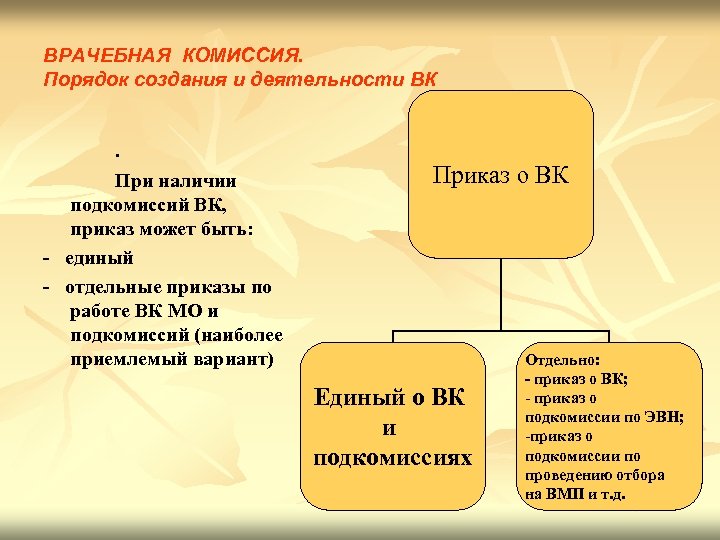 ВРАЧЕБНАЯ КОМИССИЯ.
Порядок создания и деятельности ВК

.
При наличии подкомиссий ВК, приказ может быть:
- единый
- отдельные приказы по работе ВК МО и подкомиссий (наиболее приемлемый вариант)

Приказ о ВК

Единый о ВК и подкомиссиях

Отдельно:
- приказ о ВК;
- приказ о подкомиссии по ЭВН;
-приказ о подкомиссии по проведению отбора на ВМП и т.д.